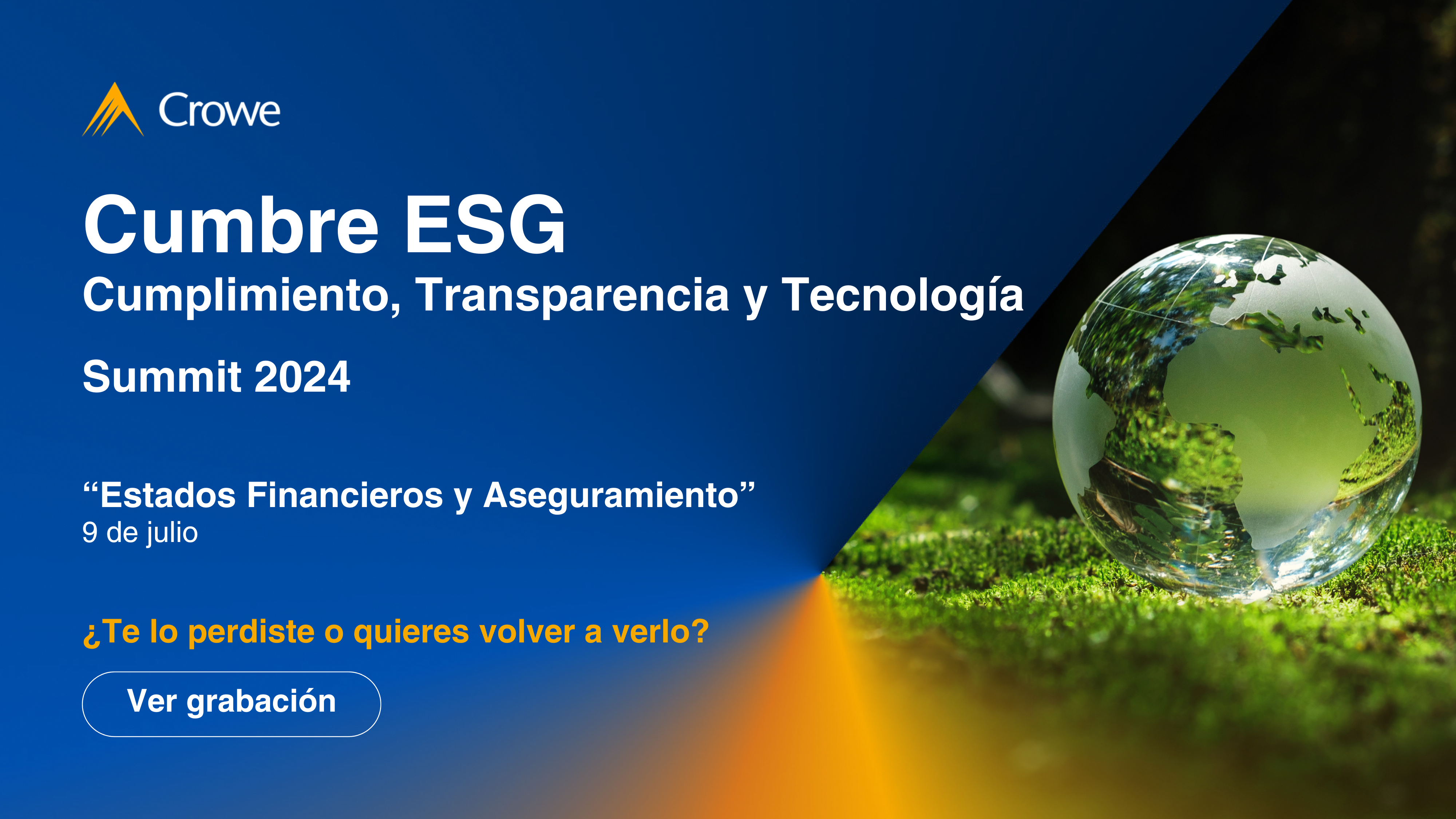 Crowe

Cumbre ESG
Cumplimiento, Transparencia y Tecnología

Summit 2024

“Estados Financieros y Aseguramiento”
9 de julio

¿Te lo perdiste o quieres volver a verlo?

Ver grabación